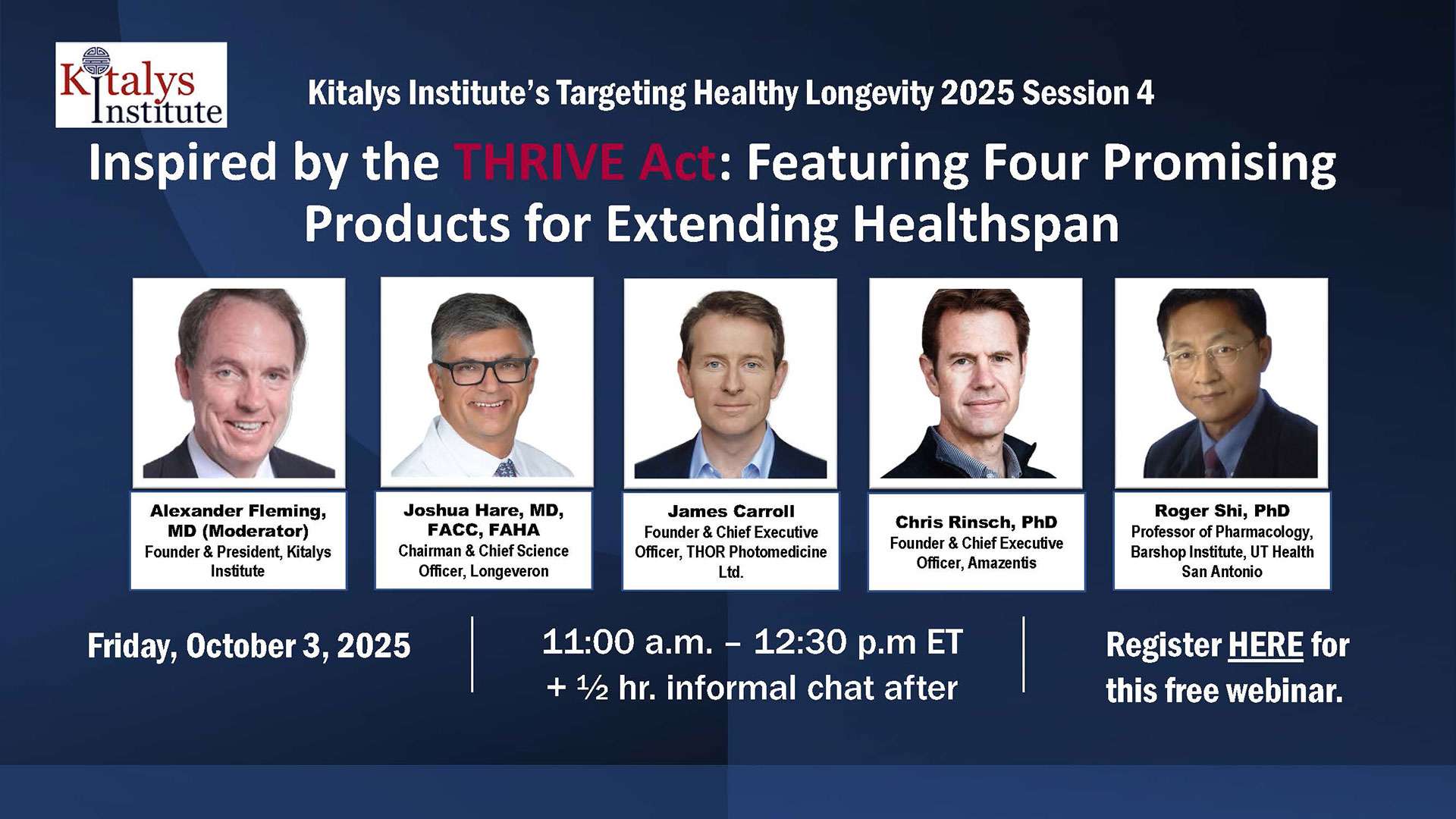 Kitalys Institute

Kitalys Institute's Targeting Healthy Longevity 2025 Session 4

Inspired by the THRIVE Act: Featuring Four Promising Products for Extending Healthspan

Alexander Fleming, MD (Moderator)
Founder & President, Kitalys Institute

Joshua Hare, MD, FACC, FAHA
Chairman & Chief Science Officer, Longeveron

James Carroll
Founder & Chief Executive Officer, THOR Photomedicine Ltd.

Chris Rinsch, PhD
Founder & Chief Executive Officer, Amazentis

Roger Shi, PhD
Professor of Pharmacology, Barshop Institute, UT Health San Antonio

Friday, October 3, 2025

11:00 a.m. – 12:30 p.m ET
+ ½ hr. informal chat after

Register HERE for this free webinar.